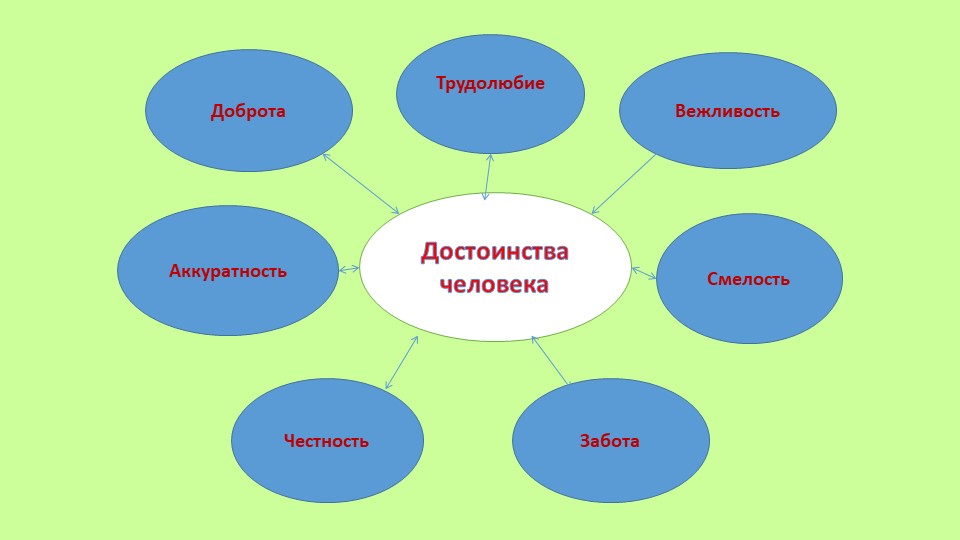 Доброта

Трудолюбие

Вежливость

Аккуратность

Достоинства человека

Смелость

Честность

Забота